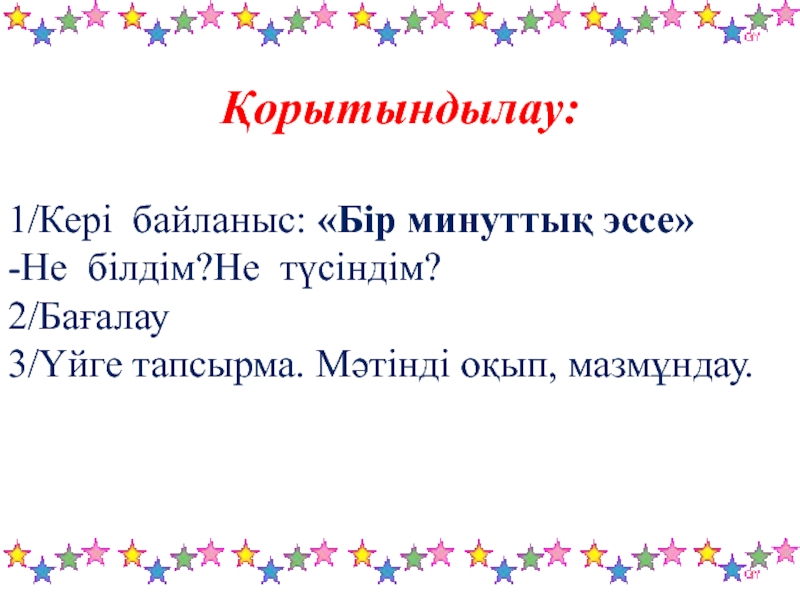 Қорытындылау:

1/Кері байланыс: «Бір минуттық эссе»
-Не білдім?Не түсіндім?
2/Бағалау
3/Үйге тапсырма. Мәтінді оқып, мазмұндау.